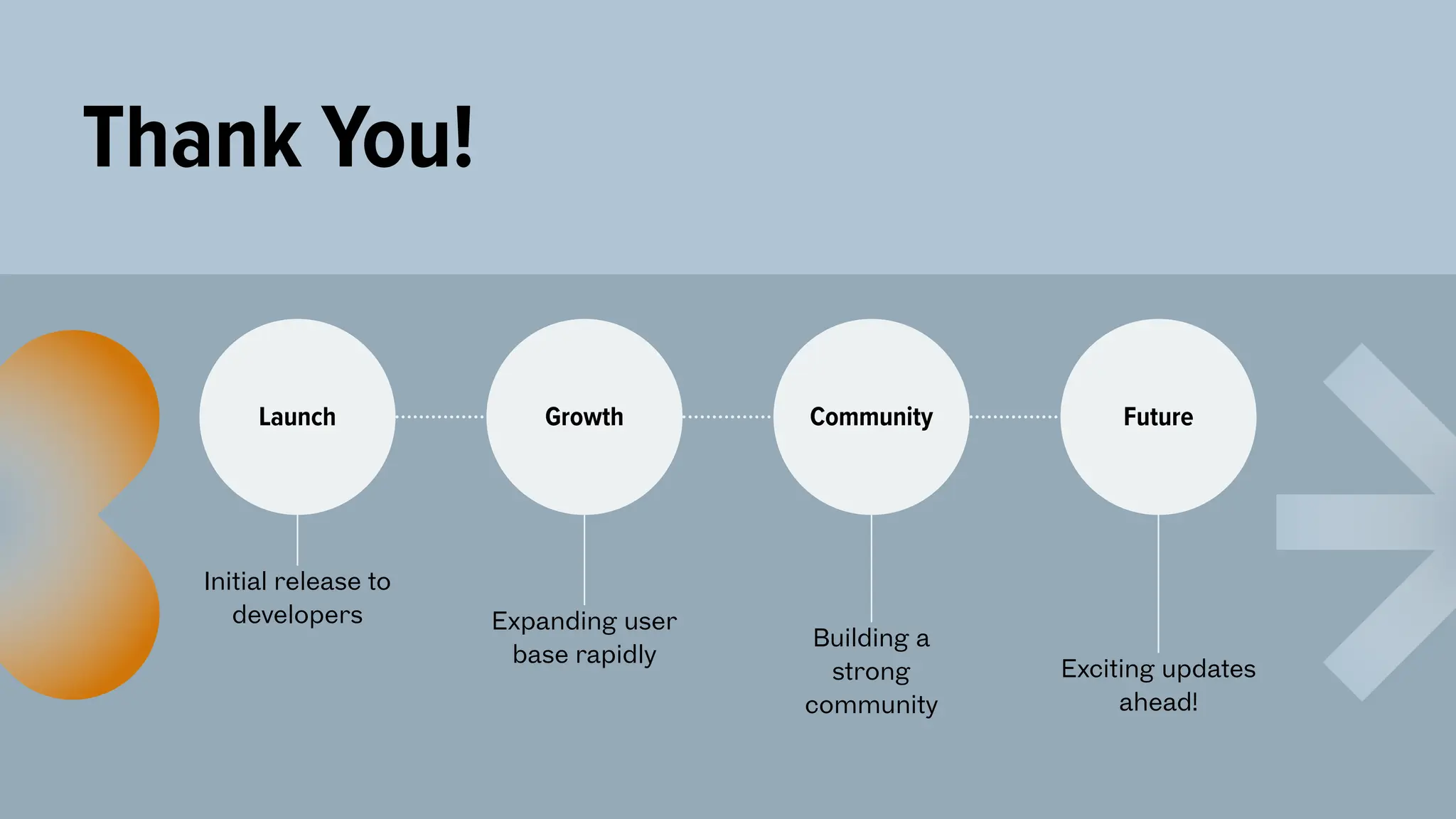 Thank You!

Launch

Initial release to developers

Growth

Expanding user base rapidly

Community

Building a strong community

Future

Exciting updates ahead!